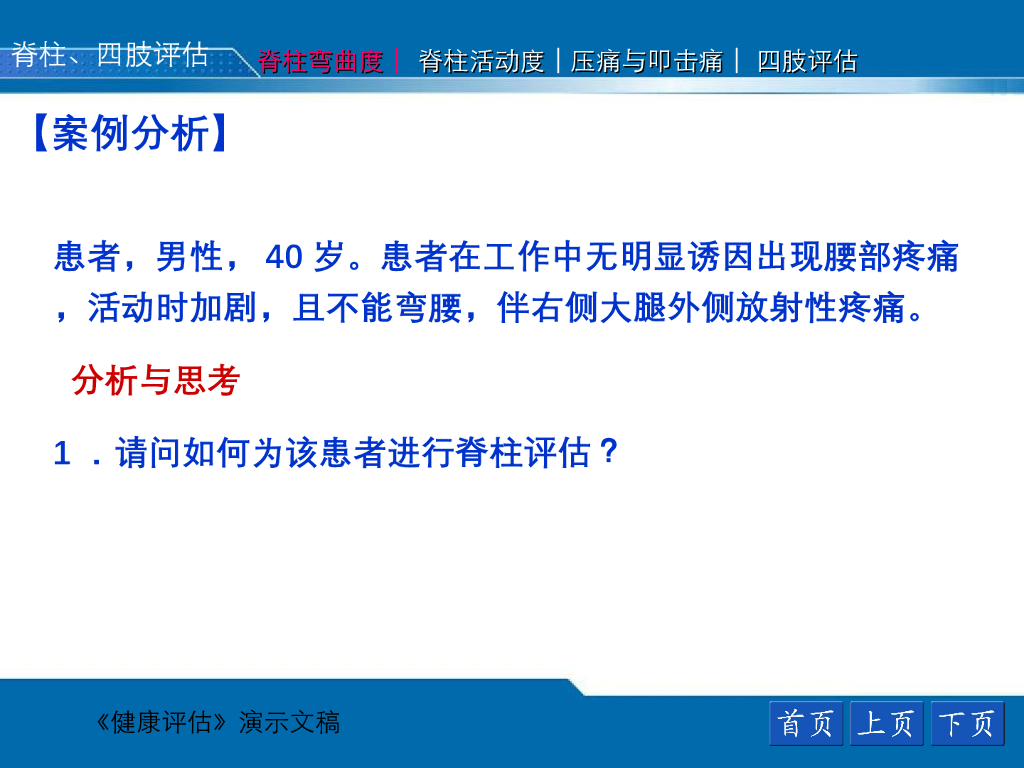 脊柱、四肢评估

脊柱弯曲度｜ 脊柱活动度｜压痛与叩击痛｜ 四肢评估

【案例分析】

患者，男性， 40 岁。患者在工作中无明显诱因出现腰部疼痛，活动时加剧，且不能弯腰，伴右侧大腿外侧放射性疼痛。

分析与思考

1 ．请问如何为该患者进行脊柱评估？

《健康评估》演示文稿

首页 上页 下页